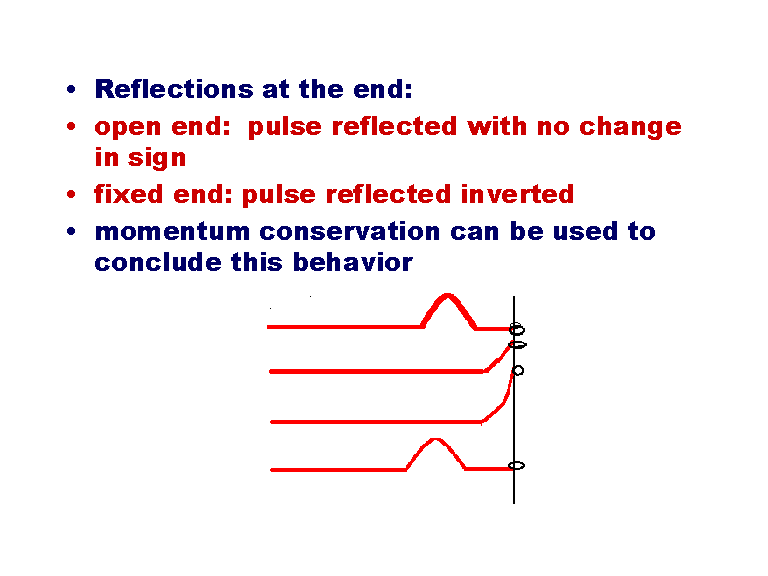 • Reflections at the end:
• open end: pulse reflected with no change in sign
• fixed end: pulse reflected inverted
• momentum conservation can be used to conclude this behavior